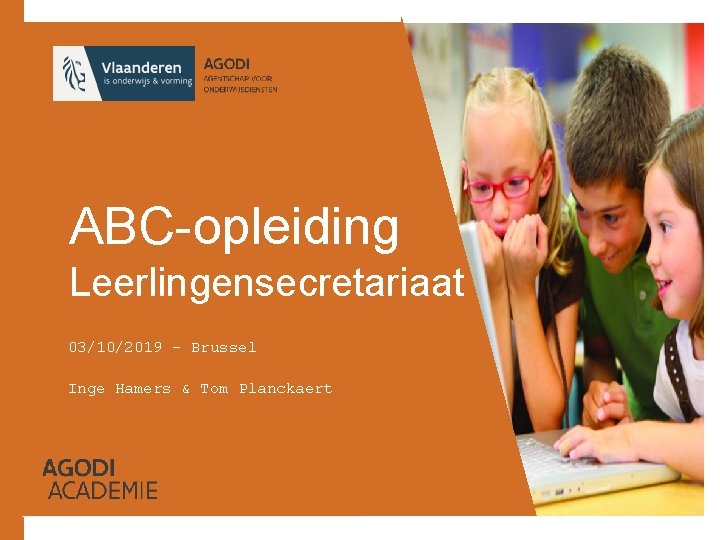 Vlaanderen
is onderwijs & vorming

AGODI
AGENTSCHAP VOOR ONDERWIJSDIENSTEN

ABC-opleiding
Leerlingensecretariaat

03/10/2019 - Brussel

Inge Hamers & Tom Planckaert

AGODI
ACADEMIE